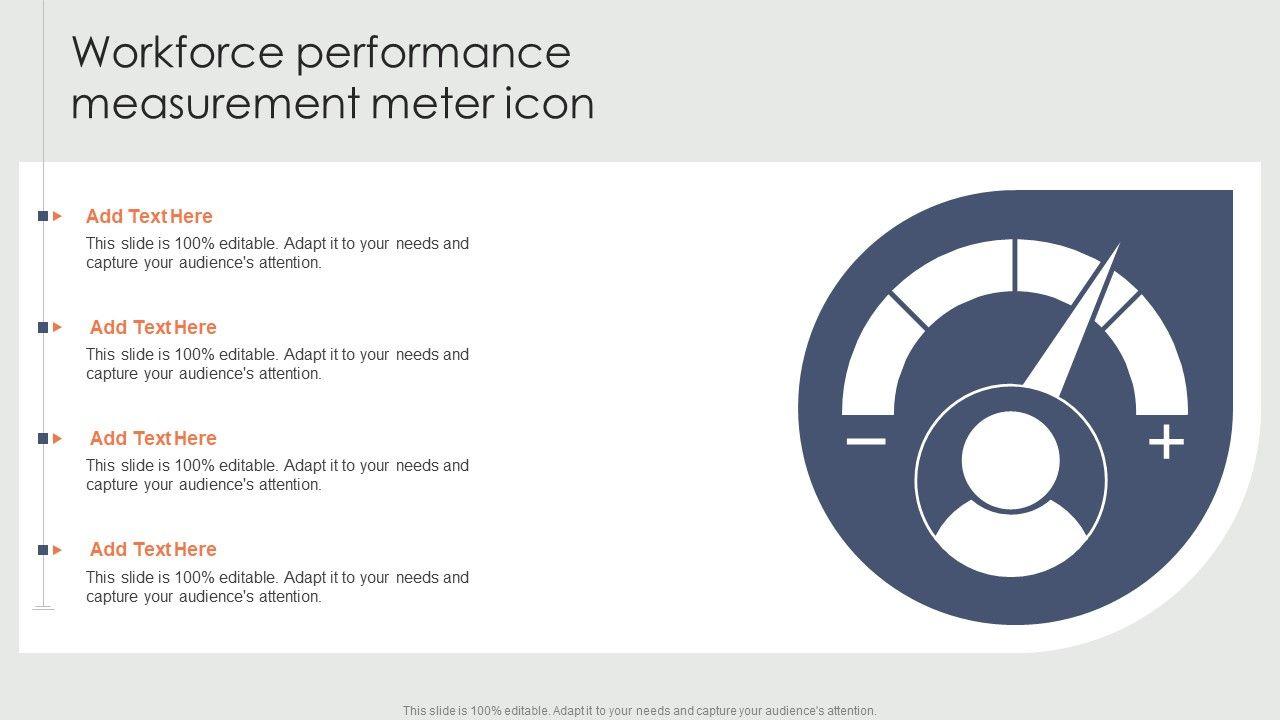 Workforce performance measurement meter icon

Add Text Here
This slide is 100% editable. Adapt it to your needs and capture your audience's attention.

Add Text Here
This slide is 100% editable. Adapt it to your needs and capture your audience's attention.

Add Text Here
This slide is 100% editable. Adapt it to your needs and capture your audience's attention.

Add Text Here
This slide is 100% editable. Adapt it to your needs and capture your audience's attention.

−

+

This slide is 100% editable. Adapt it to your needs and capture your audience's attention.